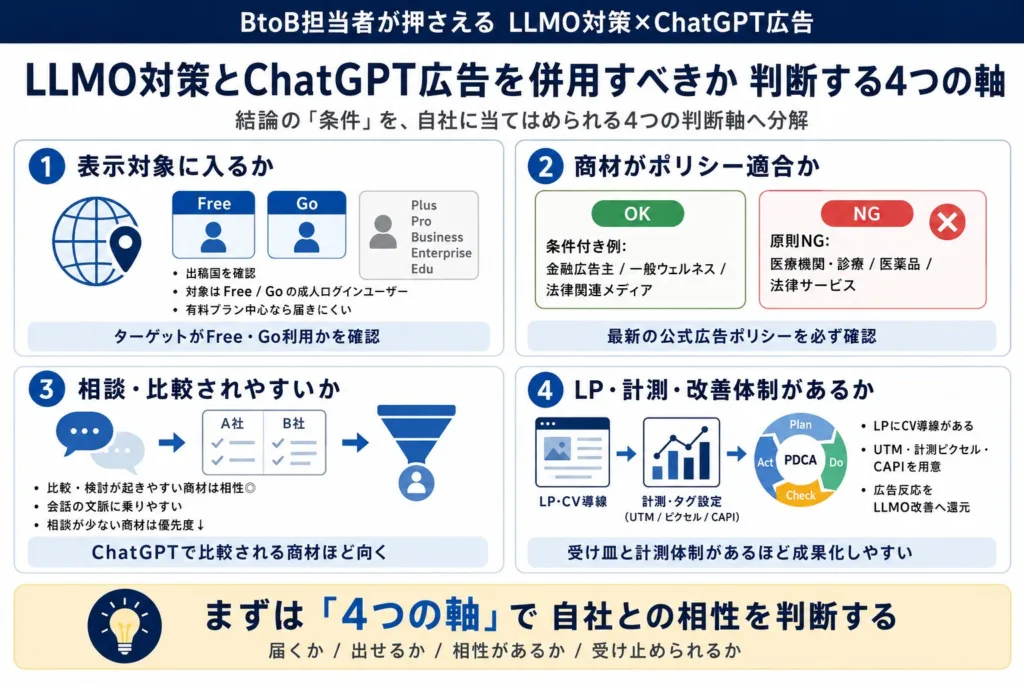 BtoB担当者が押さえる LLMO対策×ChatGPT広告

LLMO対策とChatGPT広告を併用すべきか 判断する4つの軸

結論の「条件」を、自社に当てはめられる4つの判断軸へ分解

1 表示対象に入るか

Free

Go

Plus
Pro
Business
Enterprise
Edu

• 出稿国を確認
• 対象は Free / Go の成人ログインユーザー
• 有料プラン中心なら届きにくい

ターゲットがFree・Go利用かを確認

2 商材がポリシー適合か

OK

条件付き例:
金融広告主 / 一般ウェルネス / 法律関連メディア

NG

原則NG:
医療機関・診療 / 医薬品 / 法律サービス

最新の公式広告ポリシーを必ず確認

3 相談・比較されやすいか

A社

B社

• 比較・検討が起きやすい商材は相性◎
• 会話の文脈に乗りやすい
• 相談が少ない商材は優先度↓

ChatGPTで比較される商材ほど向く

4 LP・計測・改善体制があるか

LP・CV導線

計測・タグ設定
(UTM / ピクセル / CAPI)

Plan
Do
Check
Act
PDCA

• LPにCV導線がある
• UTM・計測ピクセル・CAPIを用意
• 広告反応をLLMO改善へ還元

受け皿と計測体制があるほど成果化しやすい

まずは「4つの軸」で 自社との相性を判断する

届くか / 出せるか / 相性があるか / 受け止められるか